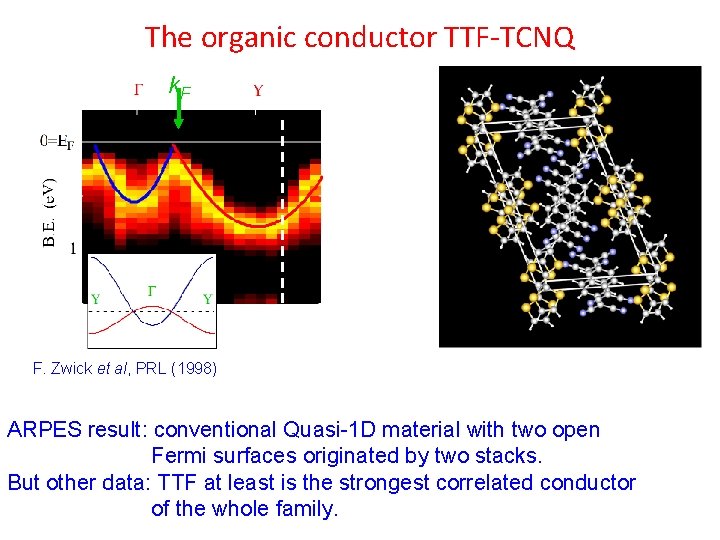 The organic conductor TTF-TCNQ

$\Gamma$ $k_F$ Y

$0=E_F$

B.E. (eV)

1

Y $\Gamma$ Y

F. Zwick et al, PRL (1998)

ARPES result: conventional Quasi-1D material with two open Fermi surfaces originated by two stacks.

But other data: TTF at least is the strongest correlated conductor of the whole family.